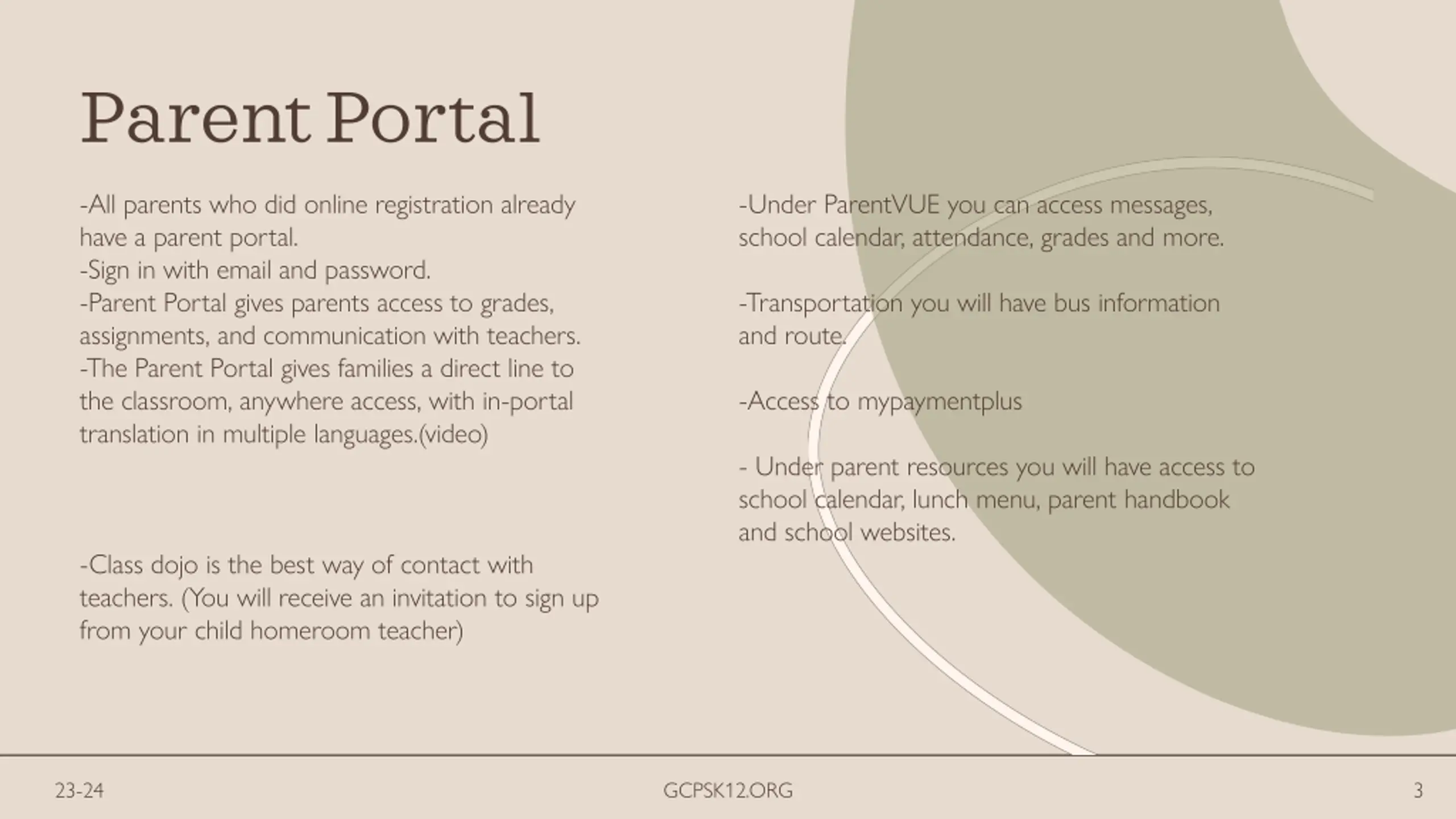 Parent Portal

-All parents who did online registration already have a parent portal.
-Sign in with email and password.
-Parent Portal gives parents access to grades, assignments, and communication with teachers.
-The Parent Portal gives families a direct line to the classroom, anywhere access, with in-portal translation in multiple languages.(video)

-Class dojo is the best way of contact with teachers. (You will receive an invitation to sign up from your child homeroom teacher)

-Under ParentVUE you can access messages, school calendar, attendance, grades and more.

-Transportation you will have bus information and route.

-Access to mypaymentplus

- Under parent resources you will have access to school calendar, lunch menu, parent handbook and school websites.

23-24

GCPSK12.ORG

3